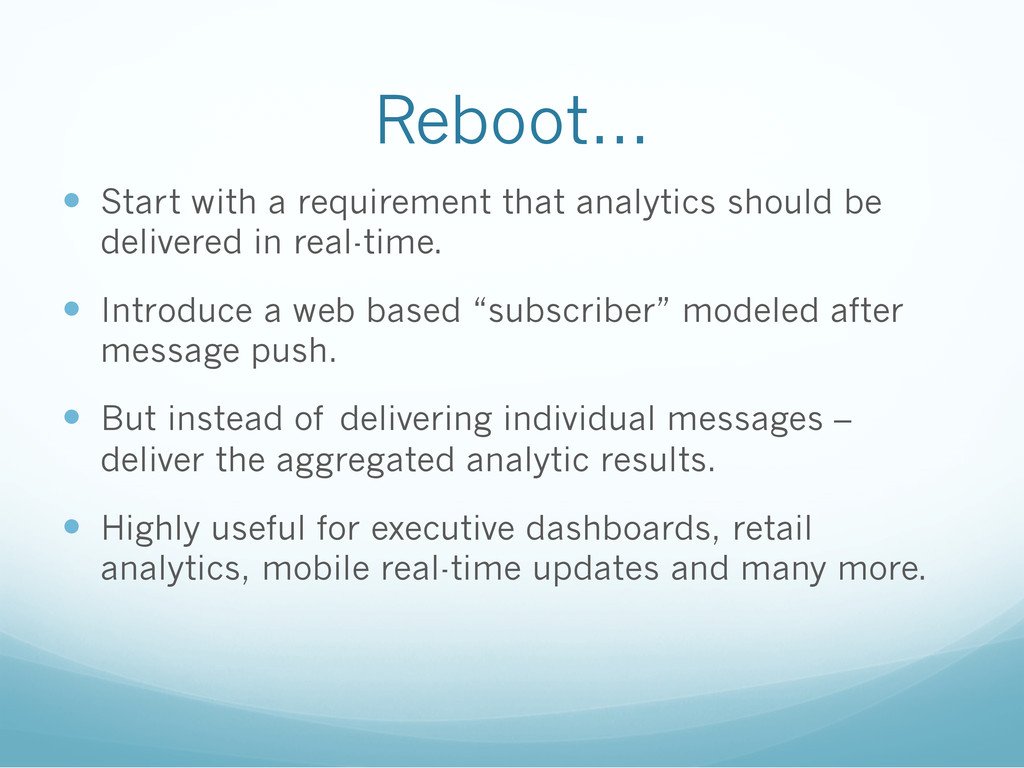 Reboot…

- Start with a requirement that analytics should be delivered in real-time.
- Introduce a web based “subscriber” modeled after message push.
- But instead of delivering individual messages – deliver the aggregated analytic results.
- Highly useful for executive dashboards, retail analytics, mobile real-time updates and many more.